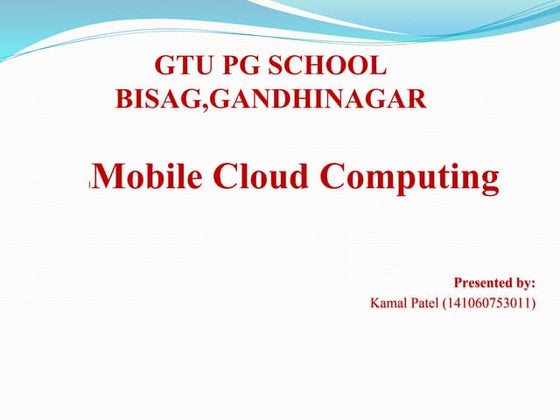 GTU PG SCHOOL
BISAG,GANDHINAGAR

Mobile Cloud Computing

Presented by:
Kamal Patel (141060753011)